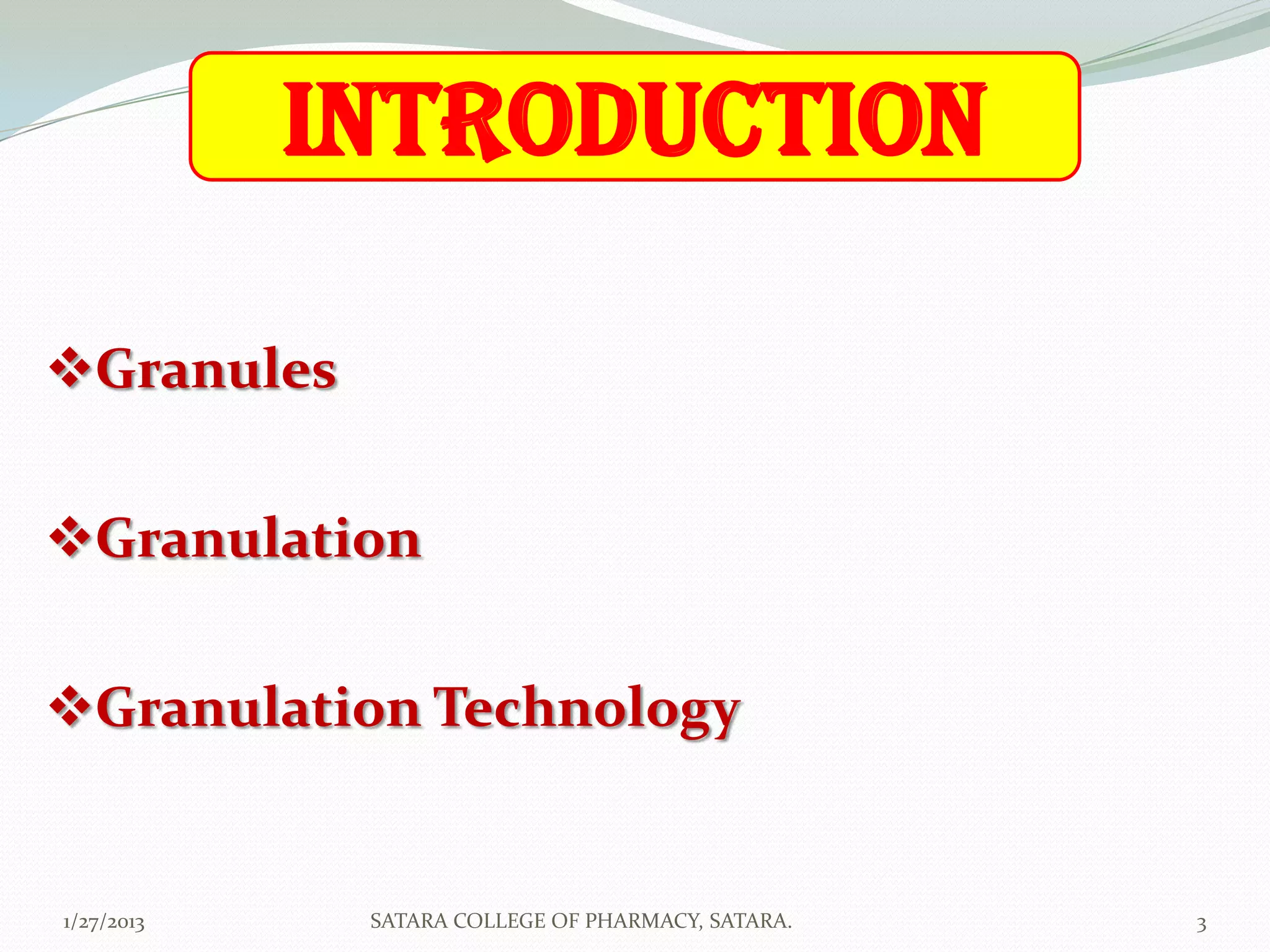 INTRODUCTION

❖Granules

❖Granulation

❖Granulation Technology

1/27/2013 SATARA COLLEGE OF PHARMACY, SATARA. 3